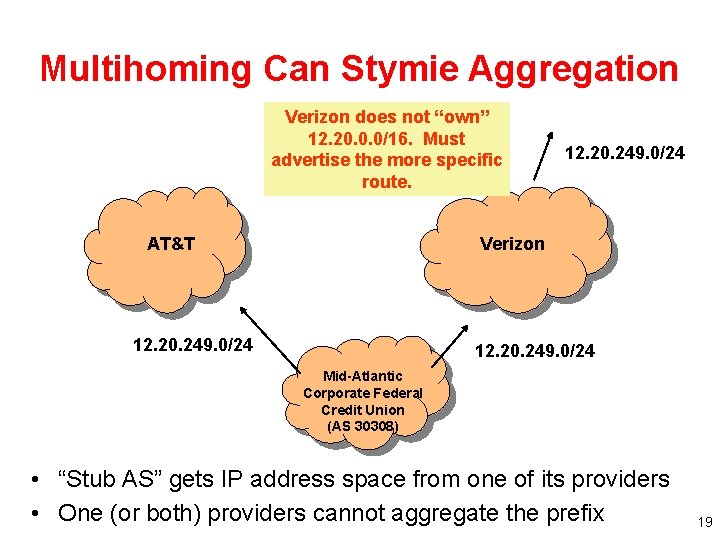 Multihoming Can Stymie Aggregation

Verizon does not "own" 12.20.0.0/16. Must advertise the more specific route.

12.20.249.0/24

AT&T

Verizon

12.20.249.0/24

12.20.249.0/24

Mid-Atlantic Corporate Federal Credit Union (AS 30308)

• "Stub AS" gets IP address space from one of its providers
• One (or both) providers cannot aggregate the prefix

19